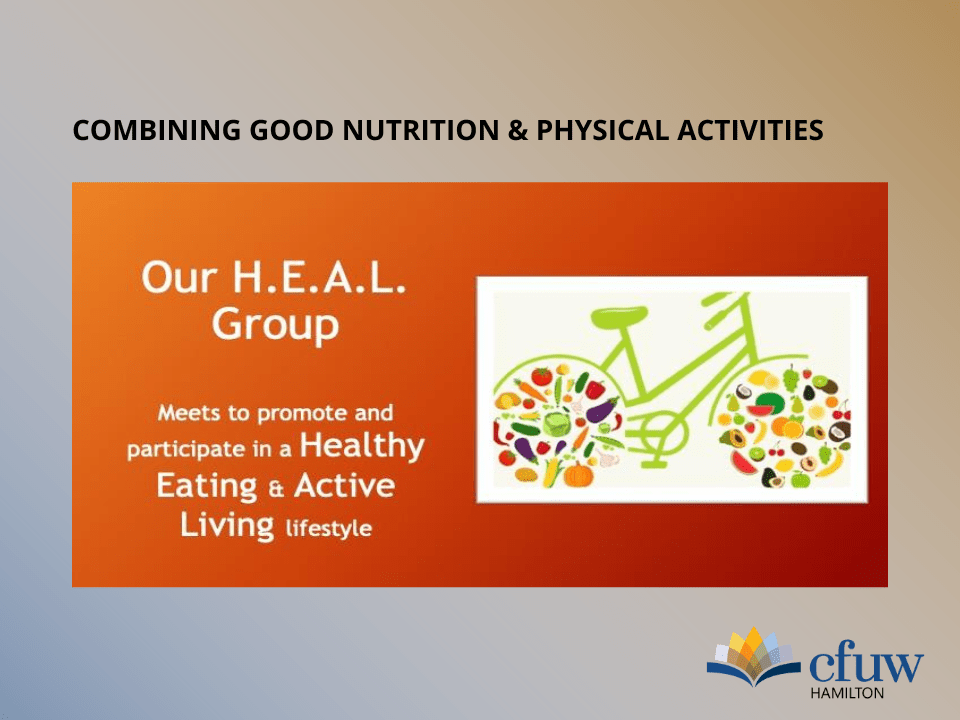 COMBINING GOOD NUTRITION & PHYSICAL ACTIVITIES

Our H.E.A.L. Group

Meets to promote and participate in a Healthy Eating & Active Living lifestyle

cfuw
HAMILTON